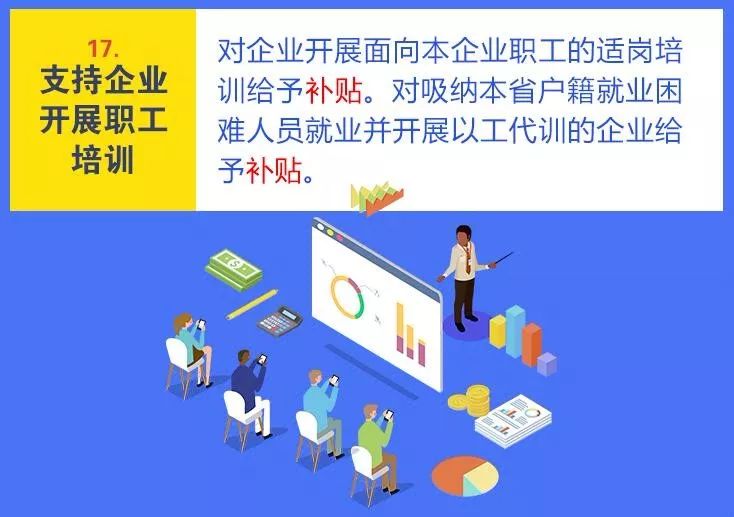 17.
支持企业开展职工培训

对企业开展面向本企业职工的适岗培训给予补贴。对吸纳本省户籍就业困难人员就业并开展以工代训的企业给予补贴。